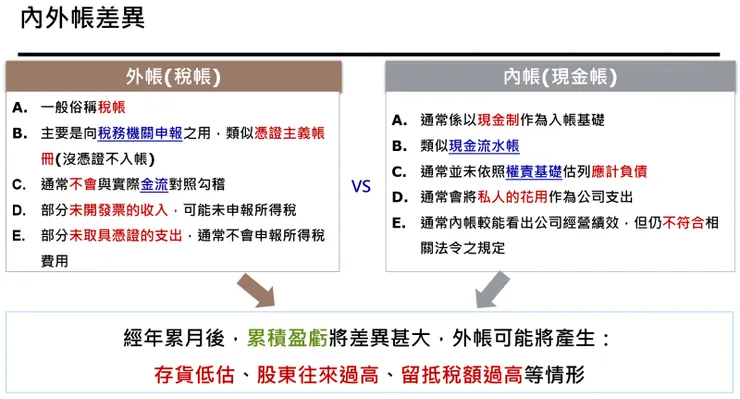 內外帳差異

外帳(稅帳)

A. 一般俗稱稅帳

B. 主要是向稅務機關申報之用，類似憑證主義帳冊(沒憑證不入帳)

C. 通常不會與實際金流對照勾稽

D. 部分未開發票的收入，可能未申報所得稅

E. 部分未取具憑證的支出，通常不會申報所得稅費用

VS

內帳(現金帳)

A. 通常係以現金制作為入帳基礎

B. 類似現金流水帳

C. 通常並未依照權責基礎估列應計負債

D. 通常會將私人的花用作為公司支出

E. 通常內帳較能看出公司經營績效，但仍不符合相關法令之規定

經年累月後，累積盈虧將差異甚大，外帳可能將產生：

存貨低估、股東往來過高、留抵稅額過高等情形